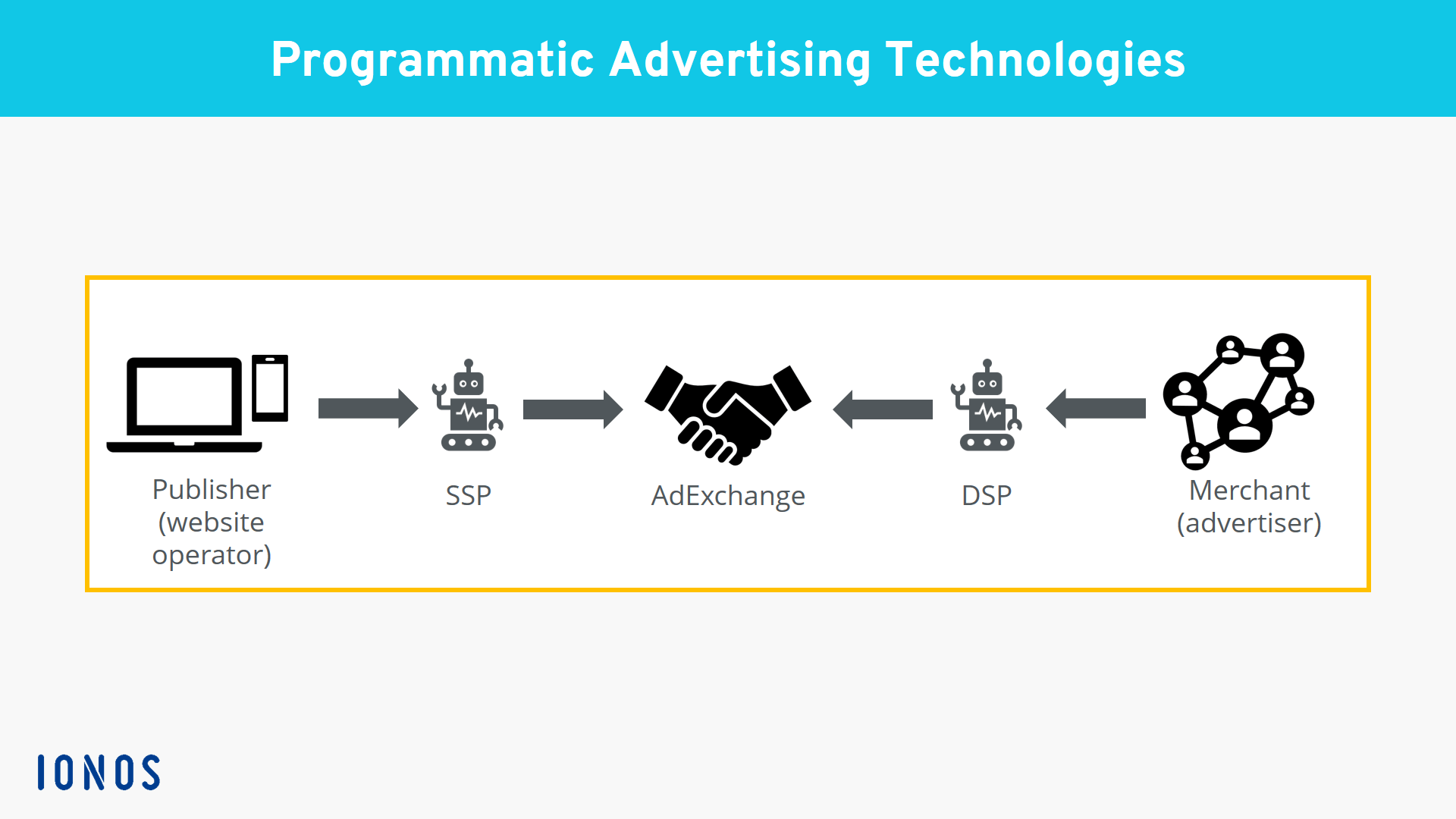 Programmatic Advertising Technologies

Publisher (website operator)

SSP

AdExchange

DSP

Merchant (advertiser)

IONOS